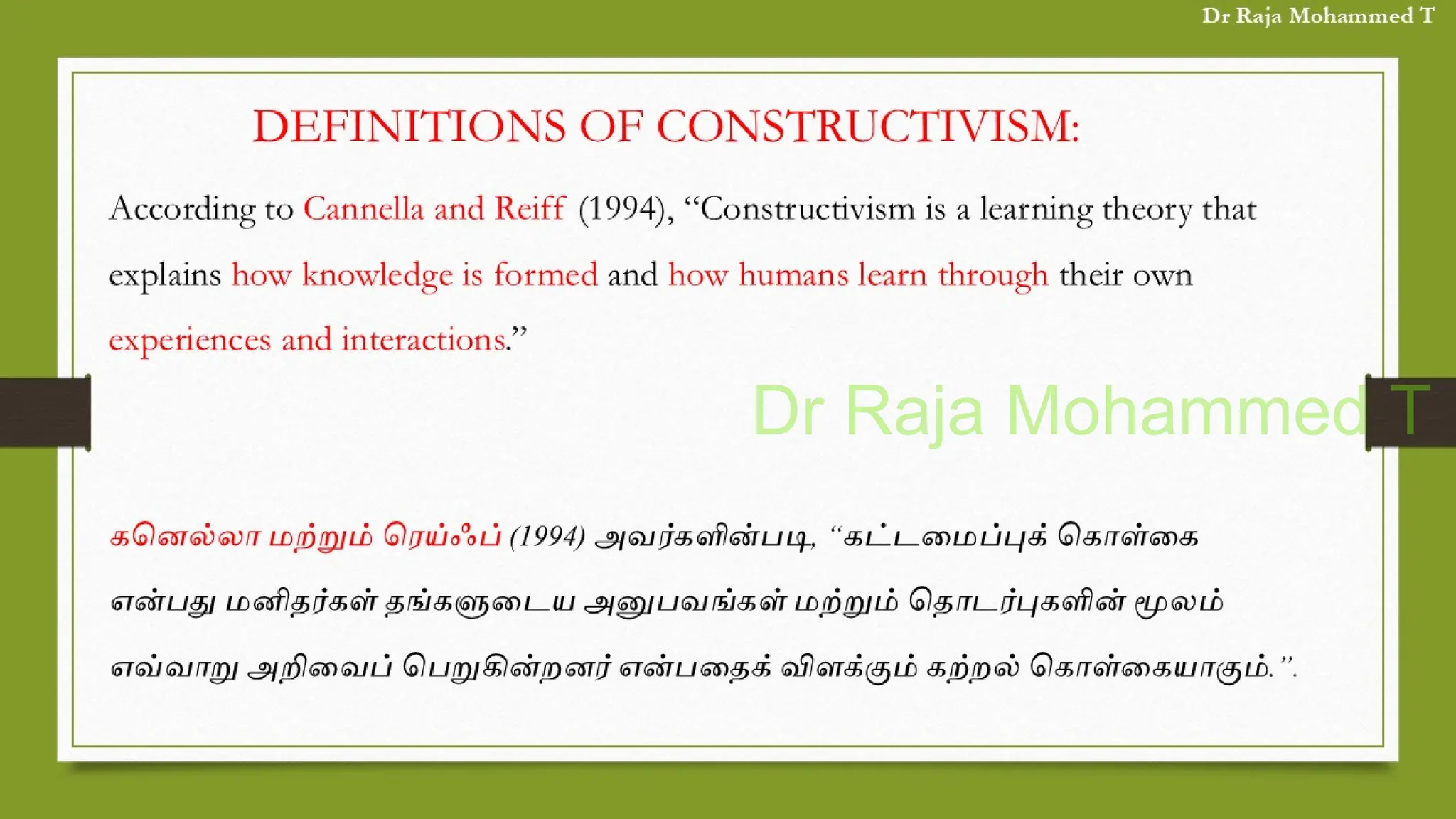 Dr Raja Mohammed T

DEFINITIONS OF CONSTRUCTIVISM:

According to Cannella and Reiff (1994), “Constructivism is a learning theory that explains how knowledge is formed and how humans learn through their own experiences and interactions.”

Dr Raja Mohammed T

கனெல்லா மற்றும் ரெய்ஃப் (1994) அவர்களின்படி, “கட்டமைப்புக் கொள்கை என்பது மனிதர்கள் தங்களுடைய அனுபவங்கள் மற்றும் தொடர்புகளின் மூலம் எவ்வாறு அறிவைப் பெறுகின்றனர் என்பதைக் விளக்கும் கற்றல் கொள்கையாகும்.”.